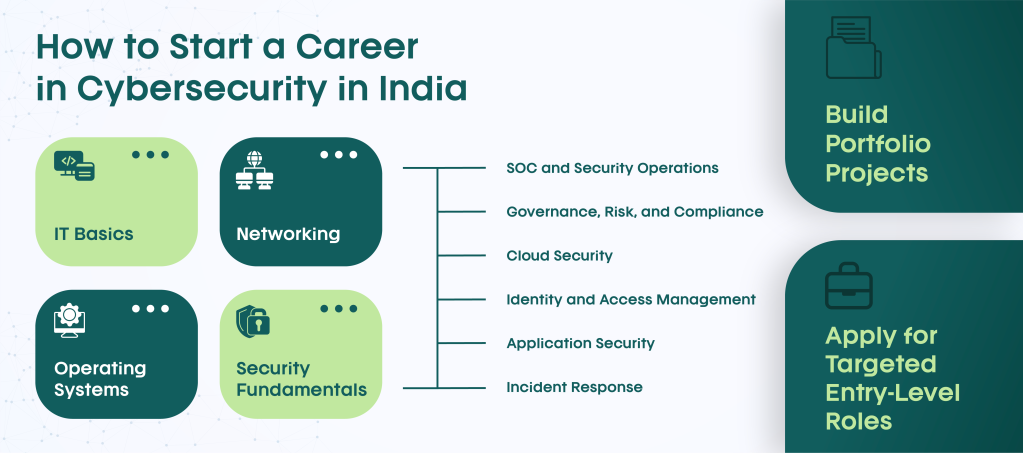 How to Start a Career in Cybersecurity in India

IT Basics

Networking

Operating Systems

Security Fundamentals

SOC and Security Operations

Governance, Risk, and Compliance

Cloud Security

Identity and Access Management

Application Security

Incident Response

Build Portfolio Projects

Apply for Targeted Entry-Level Roles